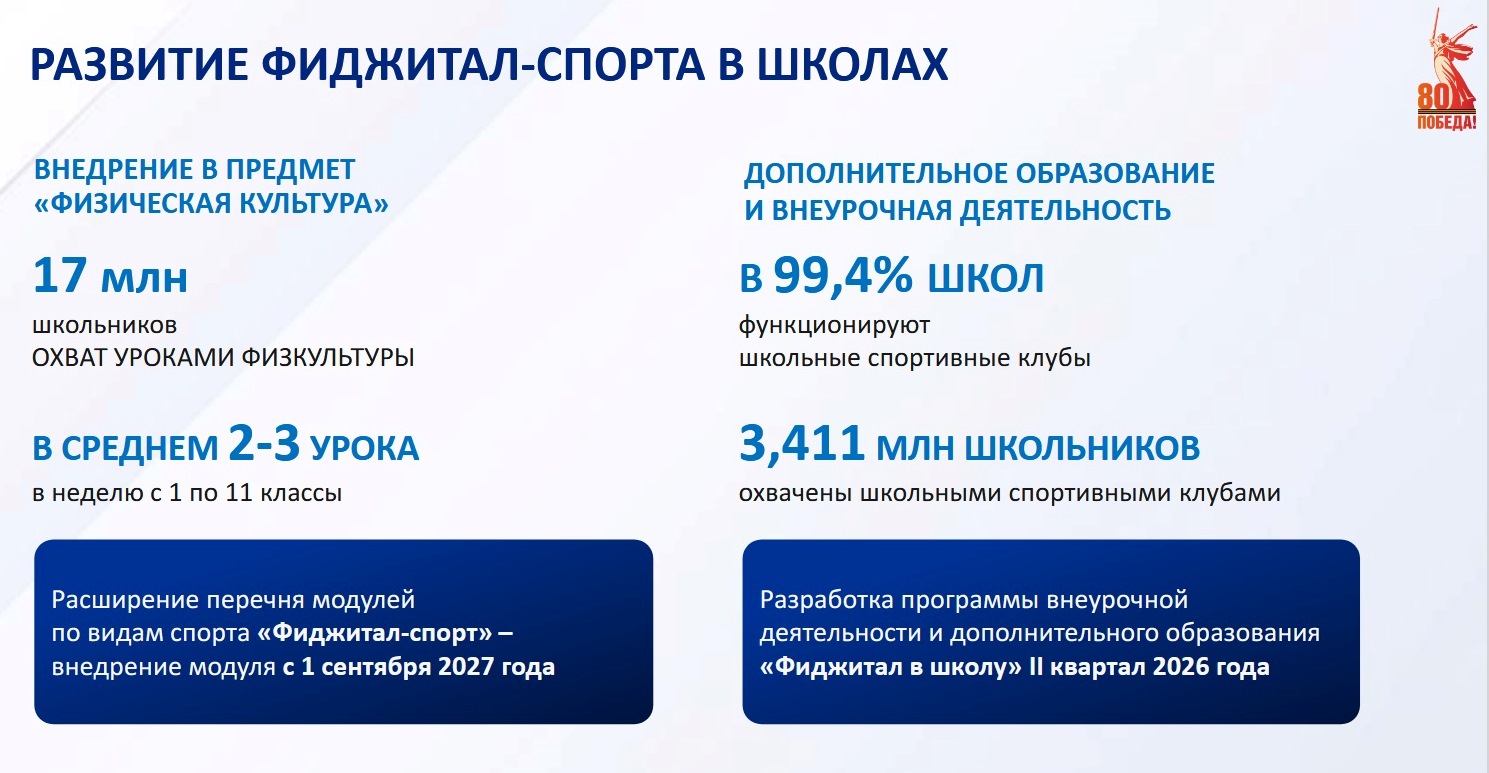 РАЗВИТИЕ ФИДЖИТАЛ-СПОРТА В ШКОЛАХ

80
ПОБЕДА!

ВНЕДРЕНИЕ В ПРЕДМЕТ «ФИЗИЧЕСКАЯ КУЛЬТУРА»

17 млн
школьников
ОХВАТ УРОКАМИ ФИЗКУЛЬТУРЫ

В СРЕДНЕМ 2-3 УРОКА
в неделю с 1 по 11 классы

Расширение перечня модулей по видам спорта «Фиджитал-спорт» – внедрение модуля с 1 сентября 2027 года

ДОПОЛНИТЕЛЬНОЕ ОБРАЗОВАНИЕ И ВНЕУРОЧНАЯ ДЕЯТЕЛЬНОСТЬ

В 99,4% ШКОЛ
функционируют
школьные спортивные клубы

3,411 МЛН ШКОЛЬНИКОВ
охвачены школьными спортивными клубами

Разработка программы внеурочной деятельности и дополнительного образования «Фиджитал в школу» II квартал 2026 года